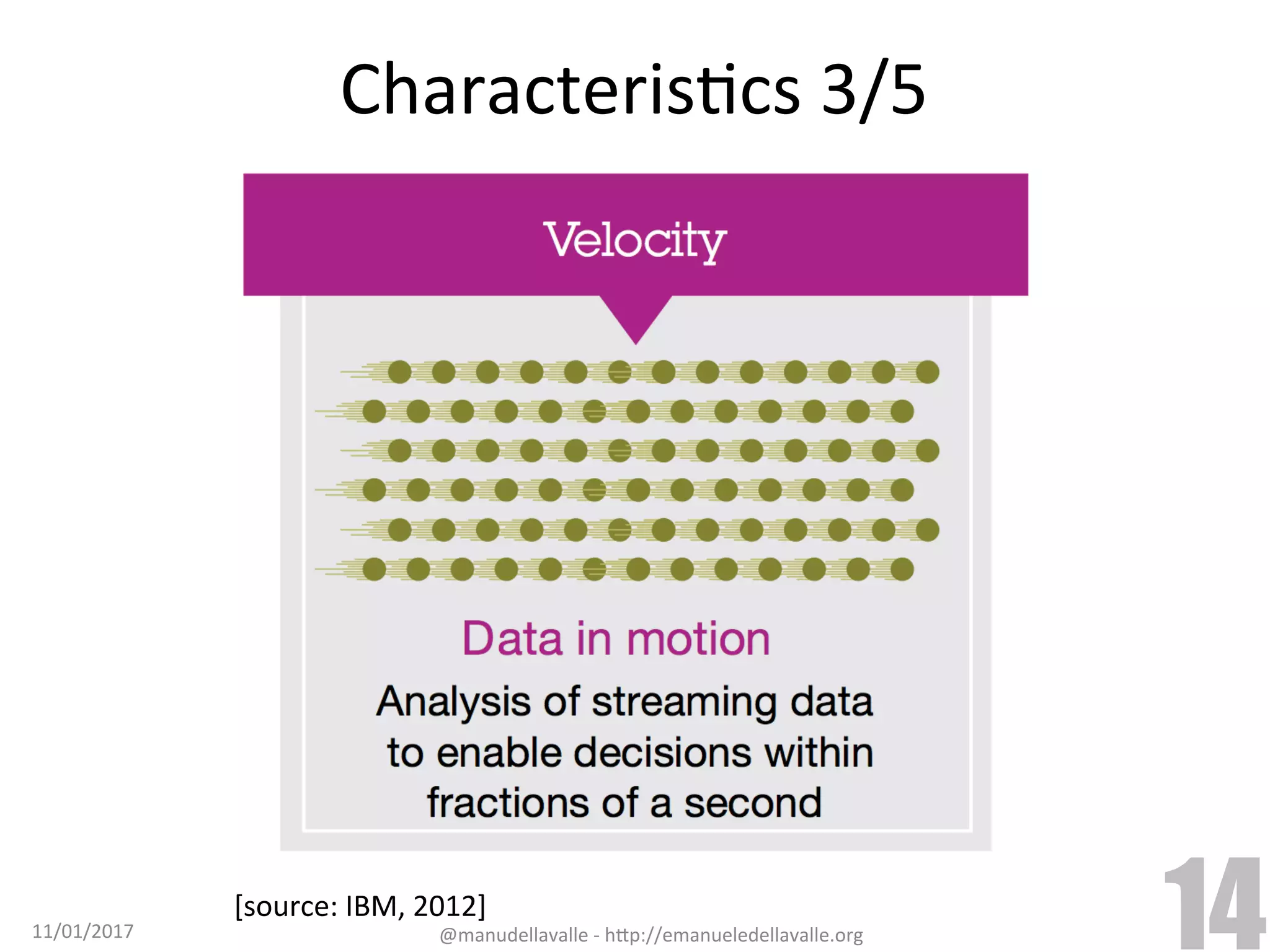 Characteristics 3/5

Velocity

Data in motion

Analysis of streaming data to enable decisions within fractions of a second

[source: IBM, 2012]

11/01/2017

@manudellavalle - http://emanueledellavalle.org

14